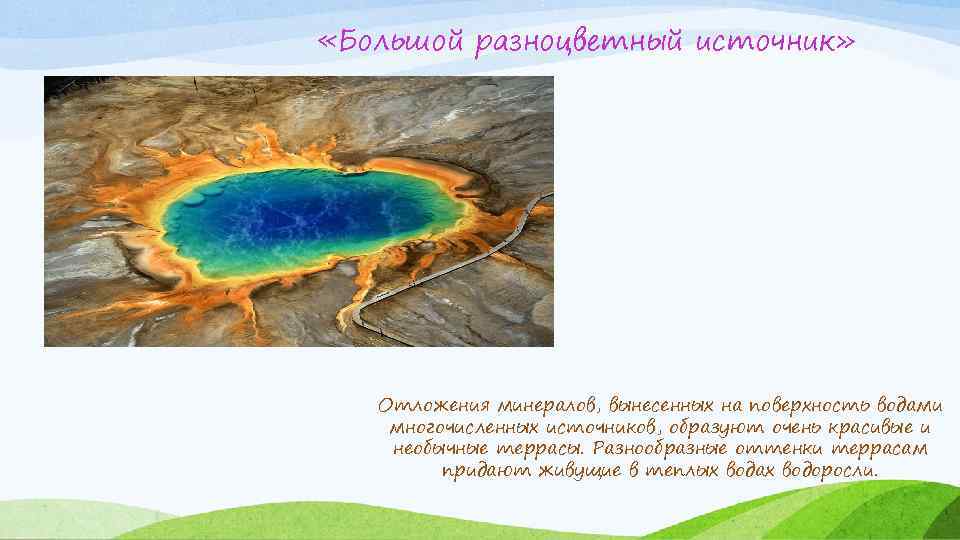 «Большой разноцветный источник»

Отложения минералов, вынесенных на поверхность водами многочисленных источников, образуют очень красивые и необычные террасы. Разнообразные оттенки террасам придают живущие в теплых водах водоросли.